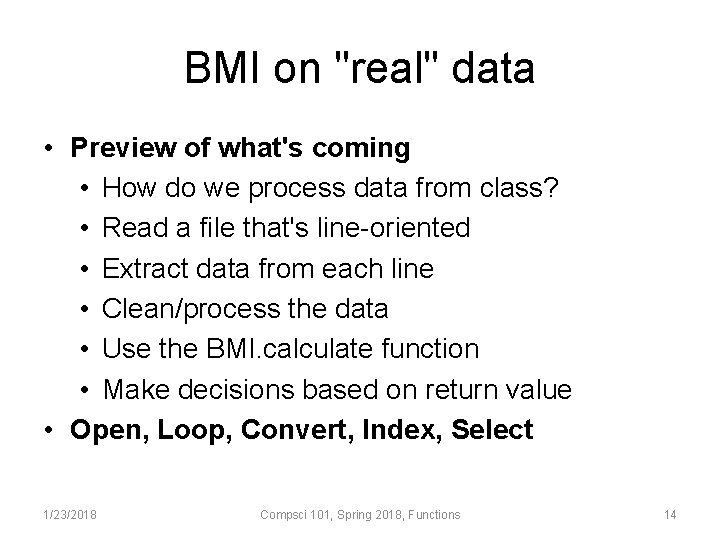 BMI on "real" data

• Preview of what's coming
  • How do we process data from class?
  • Read a file that's line-oriented
  • Extract data from each line
  • Clean/process the data
  • Use the BMI.calculate function
  • Make decisions based on return value
• Open, Loop, Convert, Index, Select

1/23/2018 Compsci 101, Spring 2018, Functions 14